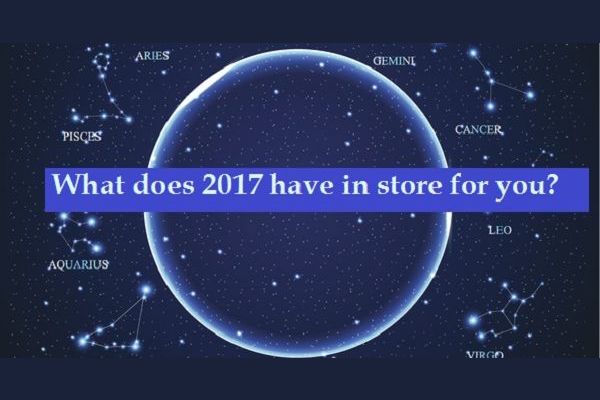 ARIES
GEMINI
PISCES
CANCER
What does 2017 have in store for you?
LEO
AQUARIUS
VIRGO